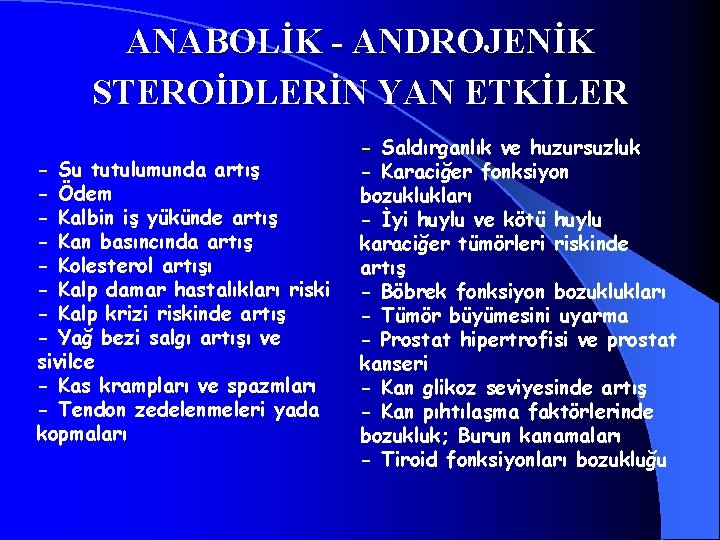 ANABOLİK - ANDROJENİK STEROİDLERİN YAN ETKİLER

- Su tutulumunda artış
- Ödem
- Kalbin iş yükünde artış
- Kan basıncında artış
- Kolesterol artışı
- Kalp damar hastalıkları riski
- Kalp krizi riskinde artış
- Yağ bezi salgı artışı ve sivilce
- Kas krampları ve spazmları
- Tendon zedelenmeleri yada kopmaları

- Saldırganlık ve huzursuzluk
- Karaciğer fonksiyon bozuklukları
- İyi huylu ve kötü huylu karaciğer tümörleri riskinde artış
- Böbrek fonksiyon bozuklukları
- Tümör büyümesini uyarma
- Prostat hipertrofisi ve prostat kanseri
- Kan glikoz seviyesinde artış
- Kan pıhtılaşma faktörlerinde bozukluk; Burun kanamaları
- Tiroid fonksiyonları bozukluğu